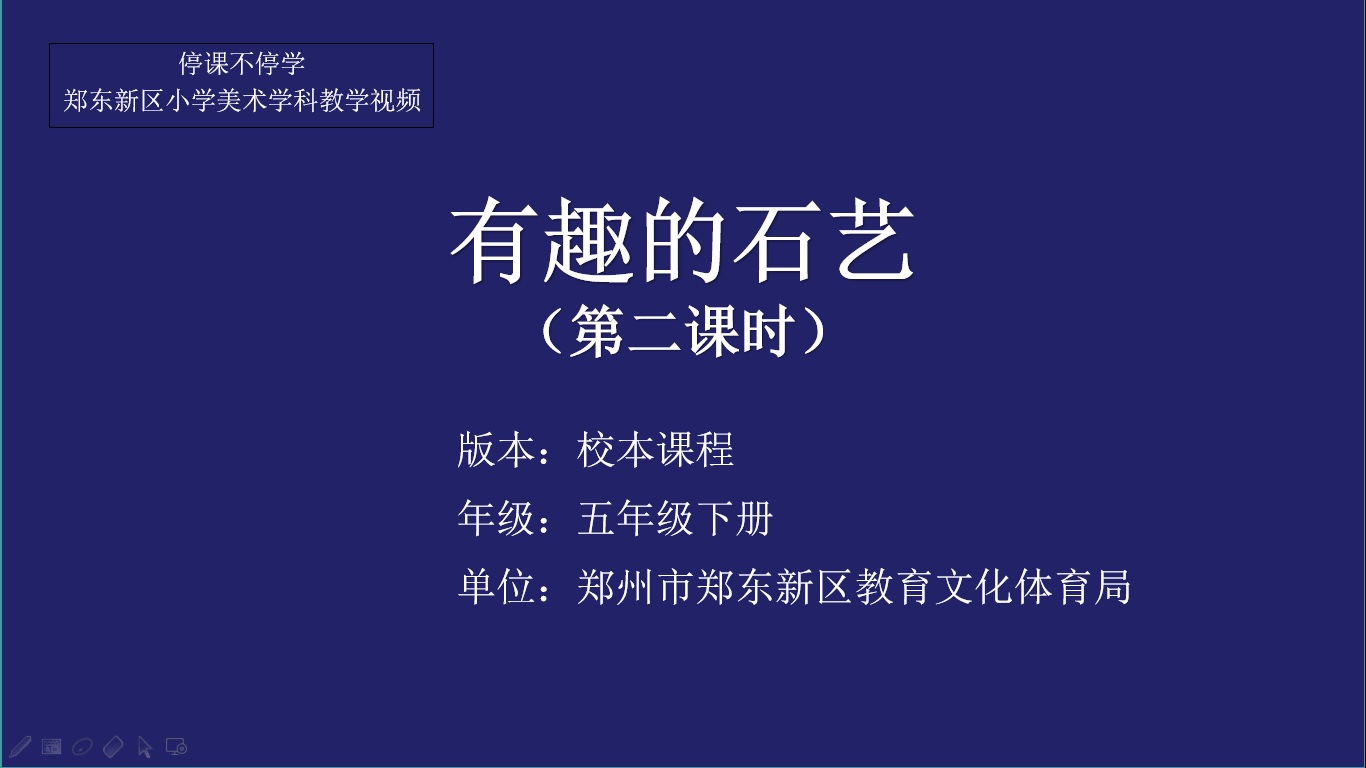 停课不停学
郑东新区小学美术学科教学视频

有趣的石艺
（第二课时）

版本：校本课程
年级：五年级下册
单位：郑州市郑东新区教育文化体育局